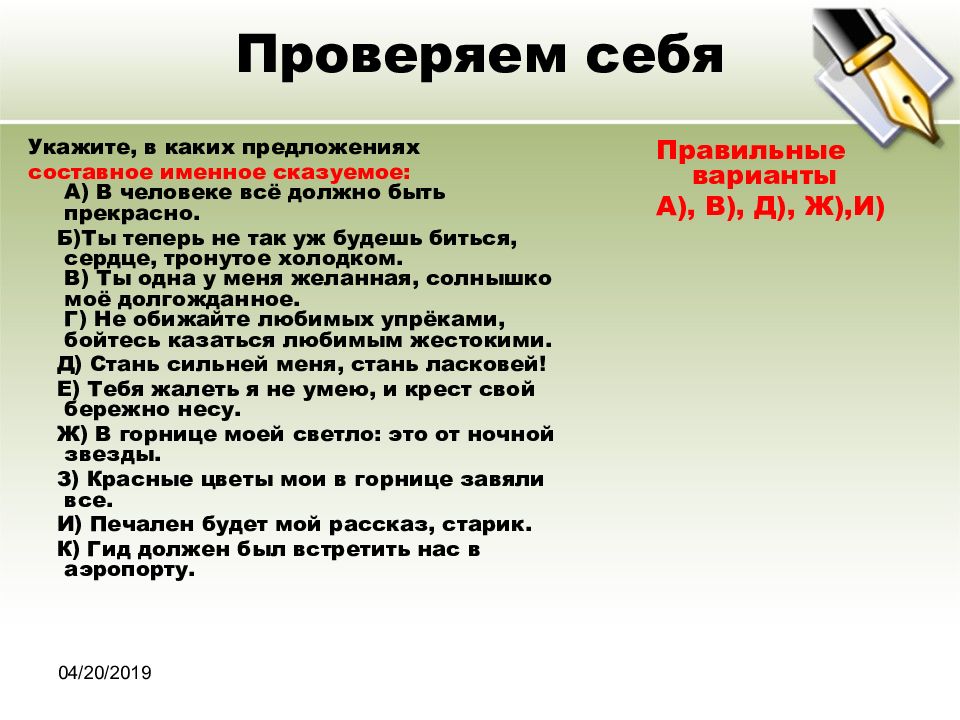 Проверяем себя

Укажите, в каких предложениях составное именное сказуемое:
А) В человеке всё должно быть прекрасно.
Б)Ты теперь не так уж будешь биться, сердце, тронутое холодком.
В) Ты одна у меня желанная, солнышко моё долгожданное.
Г) Не обижайте любимых упрёками, бойтесь казаться любимым жестокими.
Д) Стань сильней меня, стань ласковей!
Е) Тебя жалеть я не умею, и крест свой бережно несу.
Ж) В горнице моей светло: это от ночной звезды.
З) Красные цветы мои в горнице завяли все.
И) Печален будет мой рассказ, старик.
К) Гид должен был встретить нас в аэропорту.

Правильные варианты
А), В), Д), Ж),И)

04/20/2019